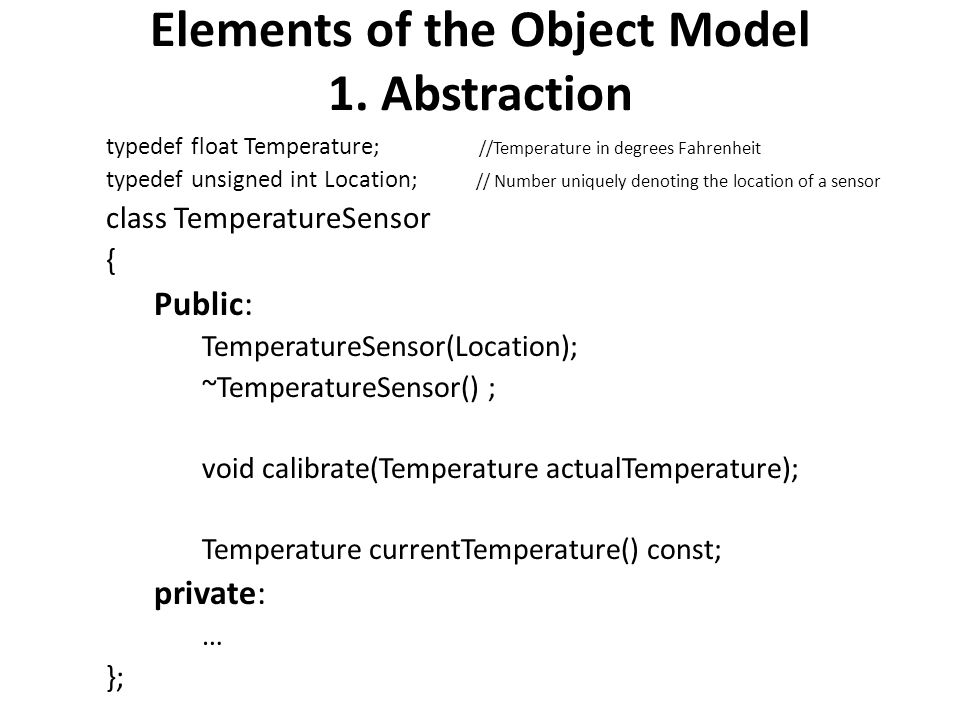 Elements of the Object Model
1. Abstraction

typedef float Temperature; //Temperature in degrees Fahrenheit
typedef unsigned int Location; // Number uniquely denoting the location of a sensor
class TemperatureSensor
{
Public:
TemperatureSensor(Location);
~TemperatureSensor() ;

void calibrate(Temperature actualTemperature);

Temperature currentTemperature() const;
private:
…
};